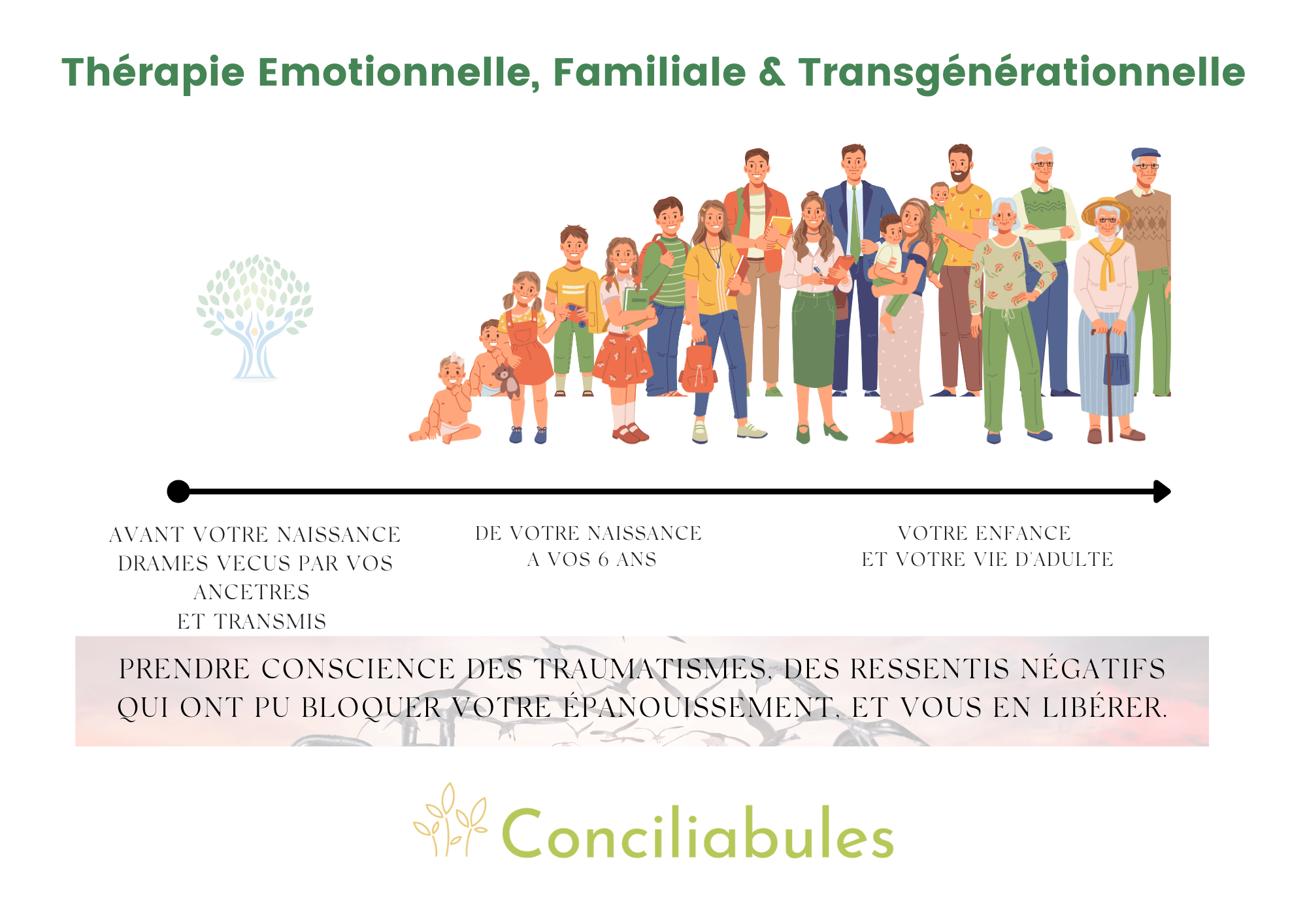 Thérapie Emotionnelle, Familiale & Transgénérationnelle

AVANT VOTRE NAISSANCE
DRAMES VECUS PAR VOS ANCETRES
ET TRANSMIS

DE VOTRE NAISSANCE
A VOS 6 ANS

VOTRE ENFANCE
ET VOTRE VIE D'ADULTE

PRENDRE CONSCIENCE DES TRAUMATISMES, DES RESSENTIS NÉGATIFS QUI ONT PU BLOQUER VOTRE ÉPANOUISSEMENT, ET VOUS EN LIBÉRER.

Conciliabules